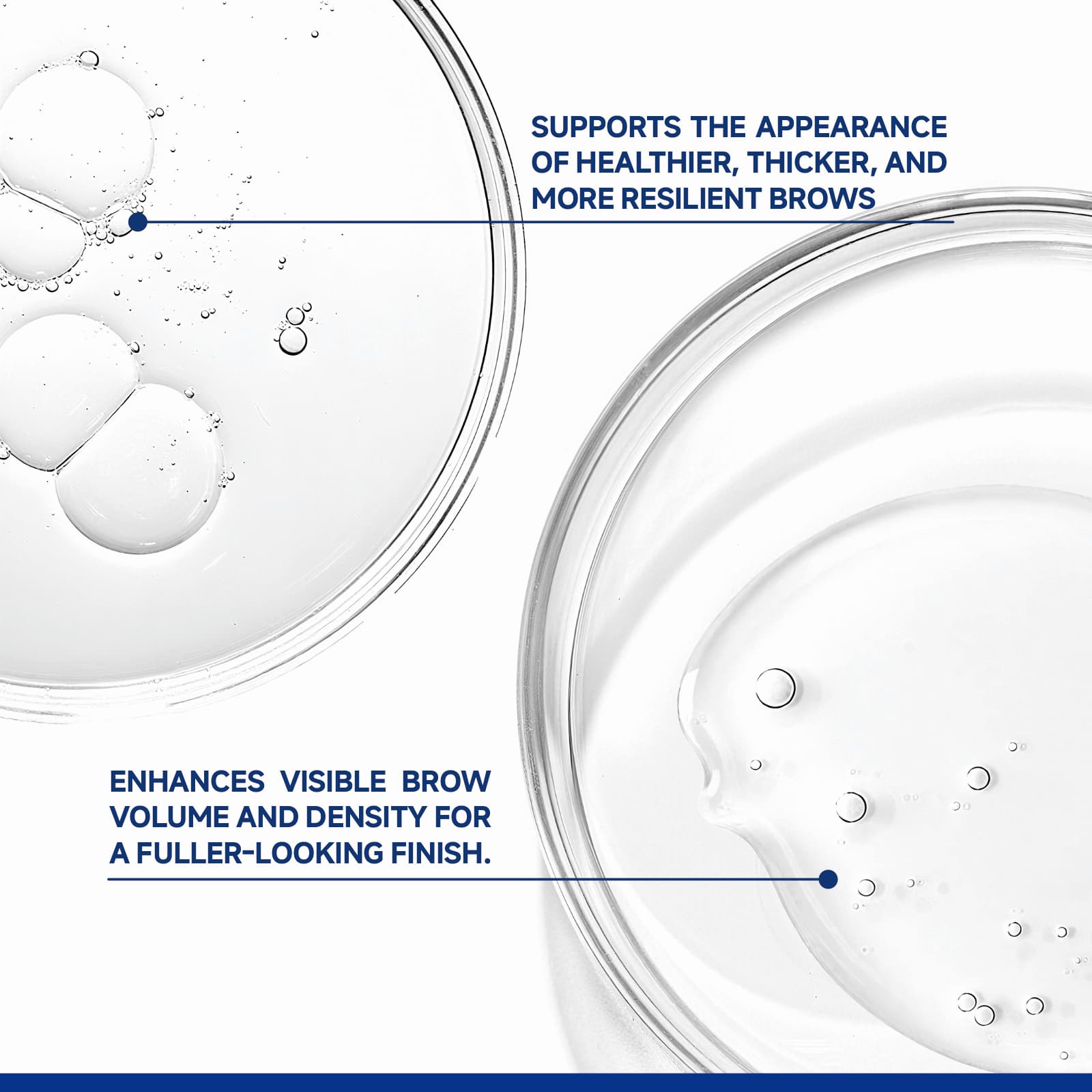 SUPPORTS THE APPEARANCE OF HEALTHIER, THICKER, AND MORE RESILIENT BROWS

ENHANCES VISIBLE BROW VOLUME AND DENSITY FOR A FULLER-LOOKING FINISH.